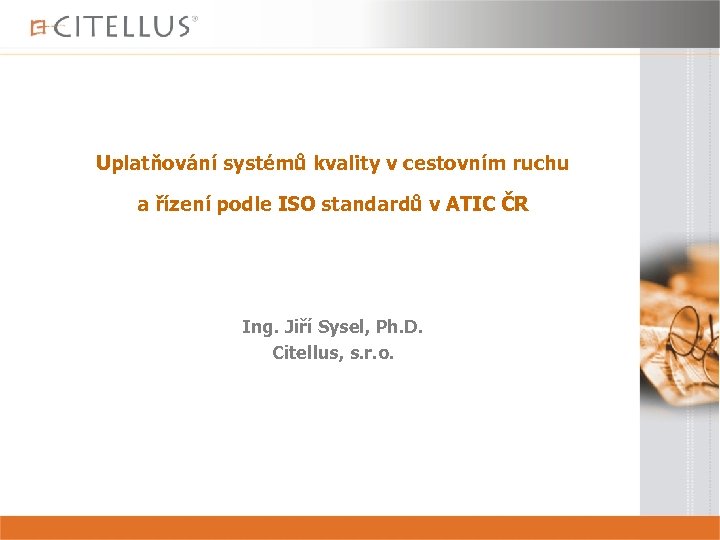 CITELLUS®

Uplatňování systémů kvality v cestovním ruchu

a řízení podle ISO standardů v ATIC ČR

Ing. Jiří Sysel, Ph.D.
Citellus, s.r.o.